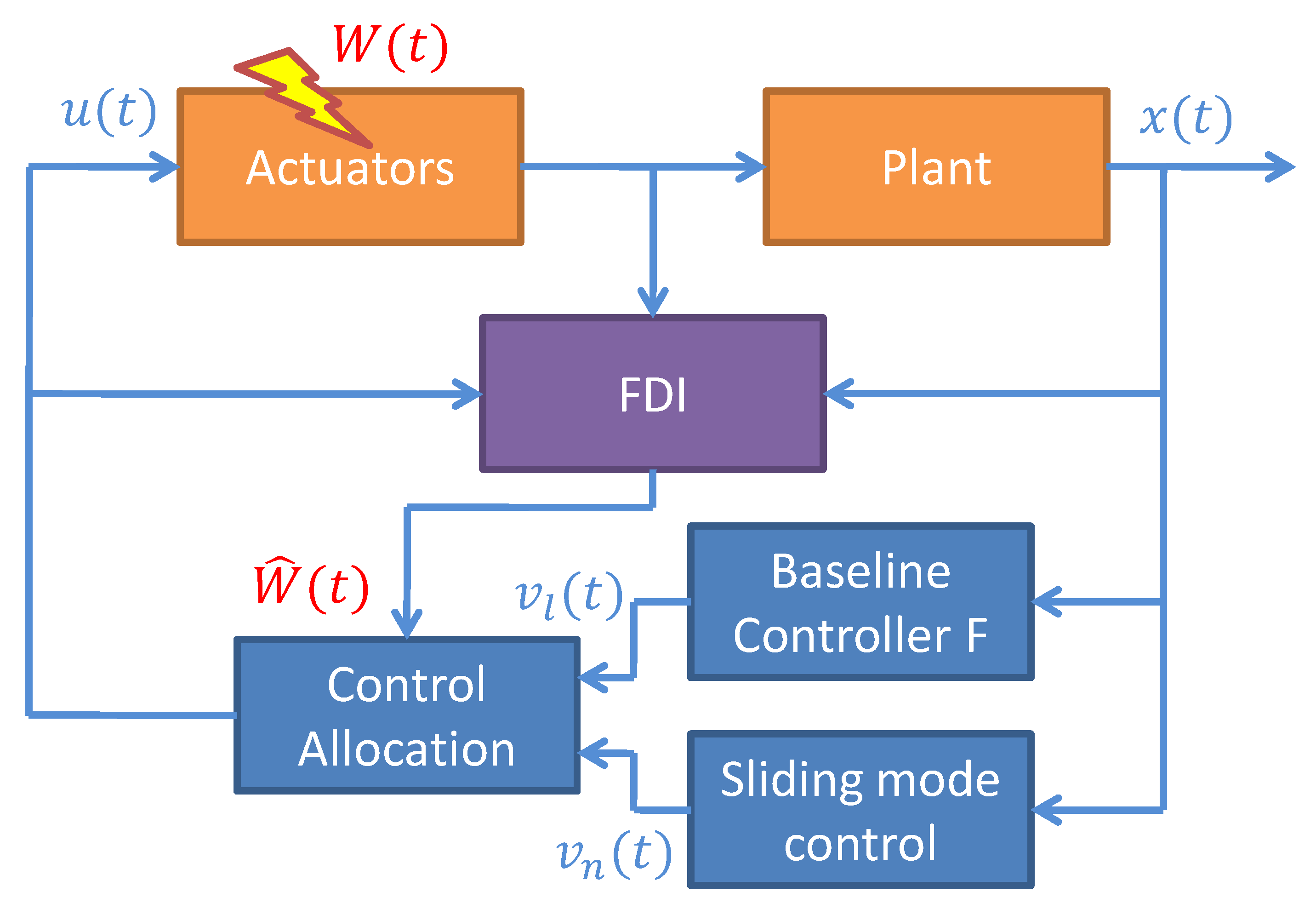 $W(t)$

$u(t)$

Actuators

Plant

$x(t)$

FDI

$\widehat{W}(t)$

$v_l(t)$

Baseline Controller F

Control Allocation

Sliding mode control

$v_n(t)$